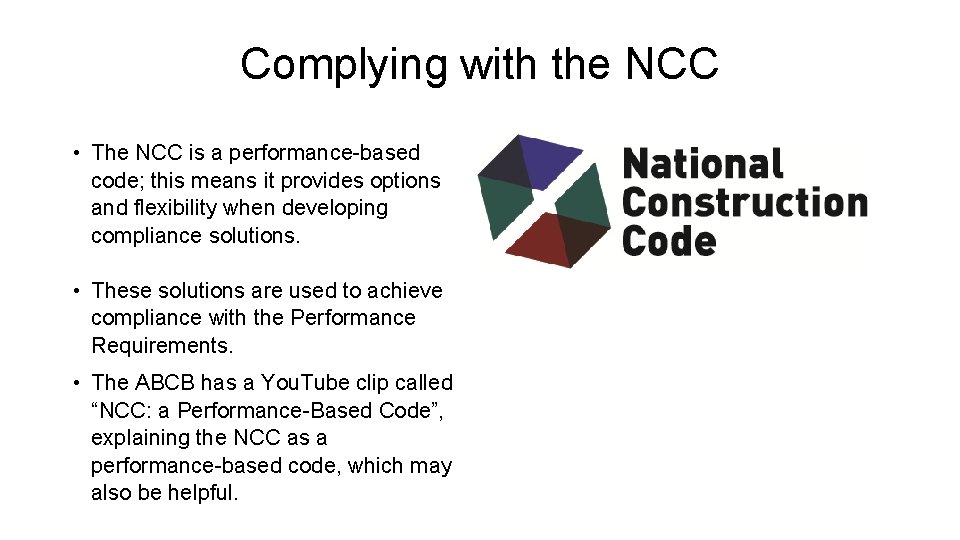 Complying with the NCC

• The NCC is a performance-based code; this means it provides options and flexibility when developing compliance solutions.

• These solutions are used to achieve compliance with the Performance Requirements.

• The ABCB has a YouTube clip called “NCC: a Performance-Based Code”, explaining the NCC as a performance-based code, which may also be helpful.

National Construction Code